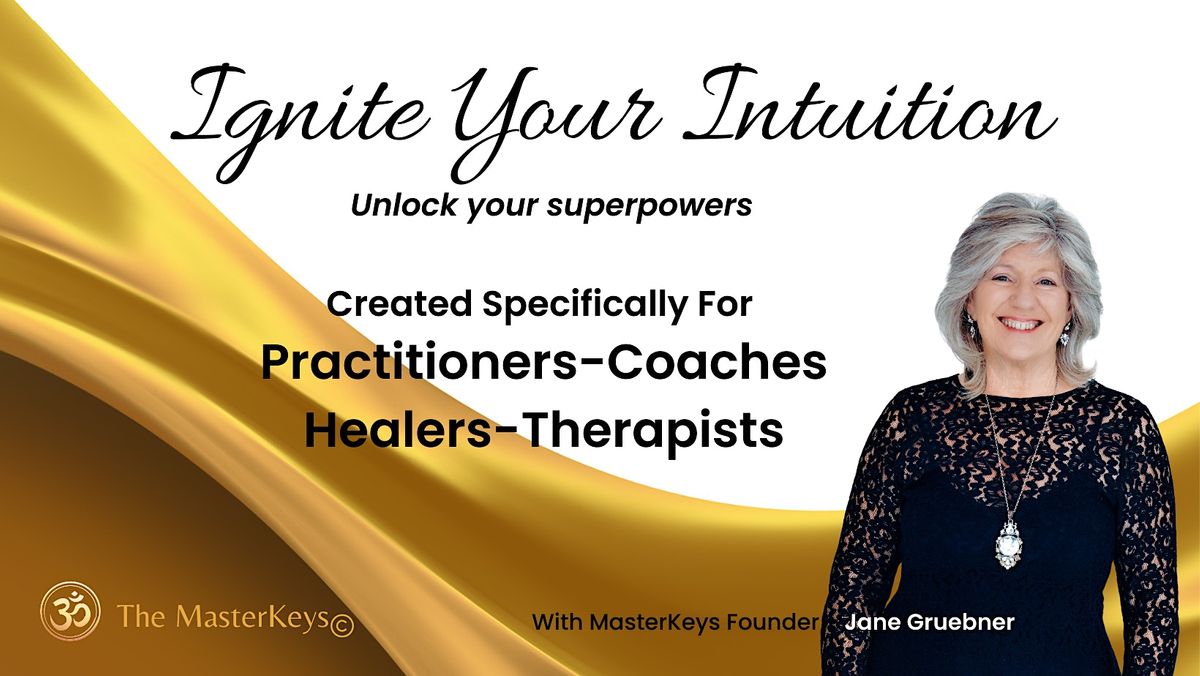 Ignite Your Intuition

Unlock your superpowers

Created Specifically For
Practitioners-Coaches
Healers-Therapists

ॐ The MasterKeys©

With MasterKeys Founder Jane Gruebner